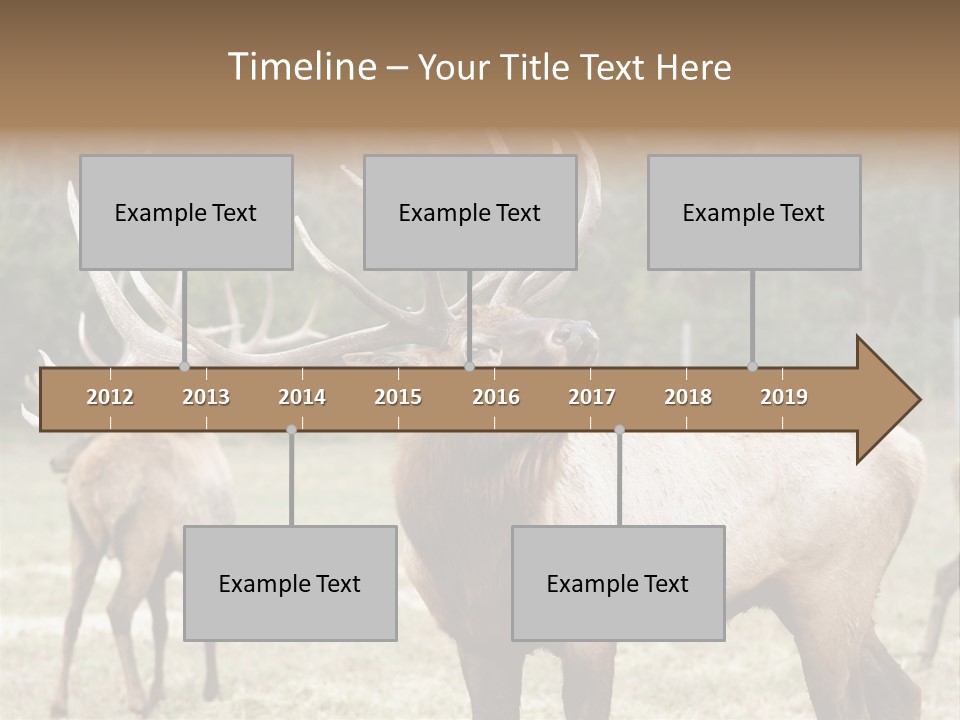 Timeline – Your Title Text Here

Example Text

Example Text

Example Text

2012 2013 2014 2015 2016 2017 2018 2019

Example Text

Example Text